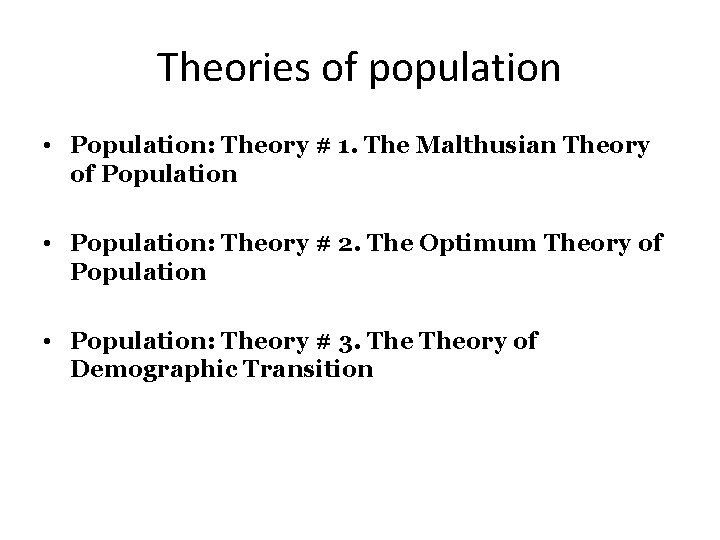 Theories of population

• Population: Theory # 1. The Malthusian Theory of Population

• Population: Theory # 2. The Optimum Theory of Population

• Population: Theory # 3. The Theory of Demographic Transition